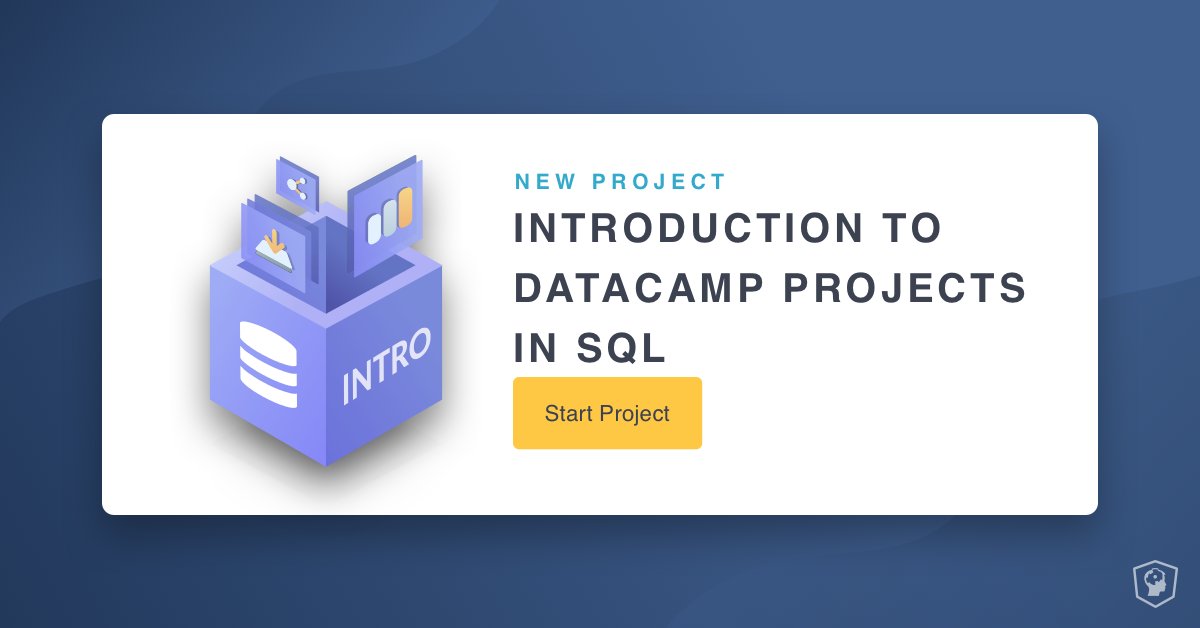 INTRO

NEW PROJECT

INTRODUCTION TO DATACAMP PROJECTS IN SQL

Start Project